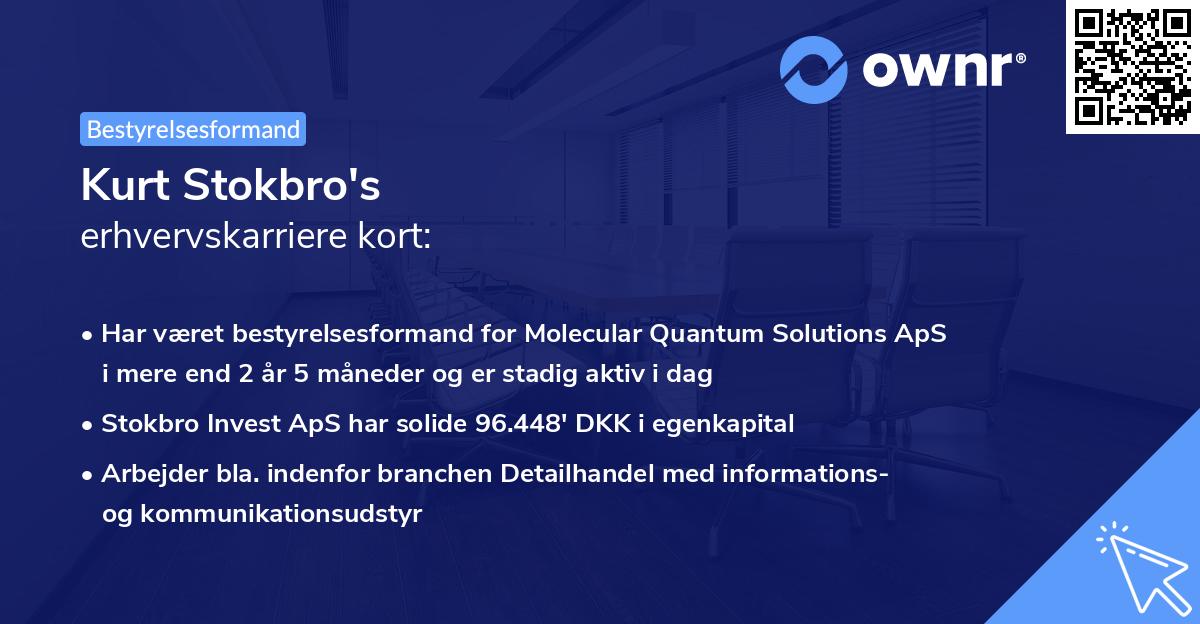 ownr®

Bestyrelsesformand

Kurt Stokbro's
erhvervskarriere kort:

• Har været bestyrelsesformand for Molecular Quantum Solutions ApS i mere end 2 år 5 måneder og er stadig aktiv i dag

• Stokbro Invest ApS har solide 96.448' DKK i egenkapital

• Arbejder bla. indenfor branchen Detailhandel med informations- og kommunikationsudstyr